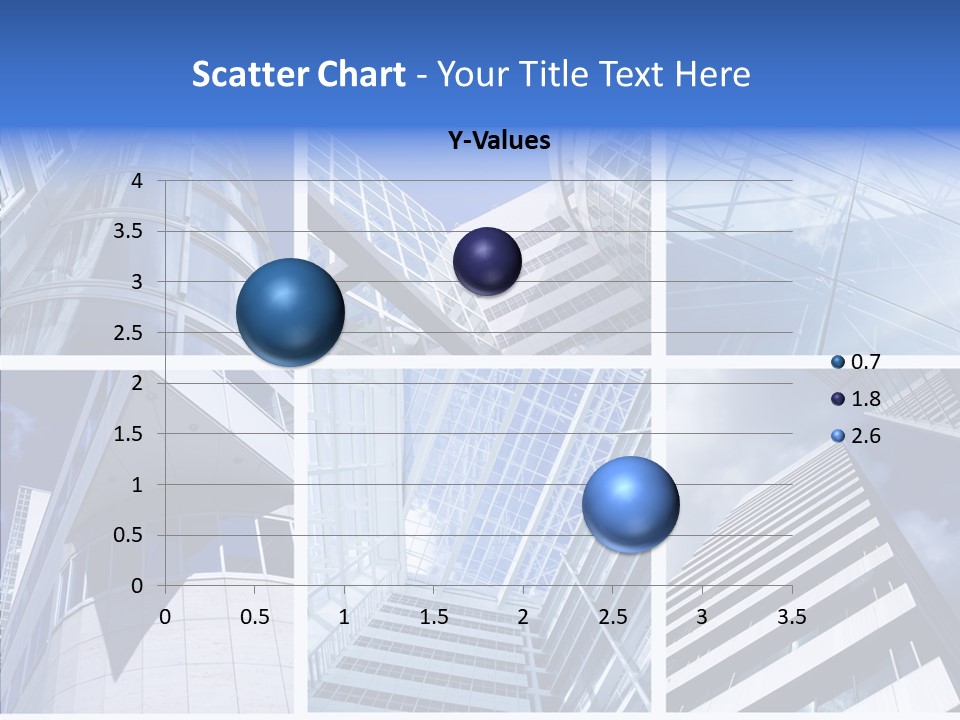 Scatter Chart - Your Title Text Here

Y-Values

4
3.5
3
2.5
2
1.5
1
0.5
0

0 0.5 1 1.5 2 2.5 3 3.5

0.7
1.8
2.6